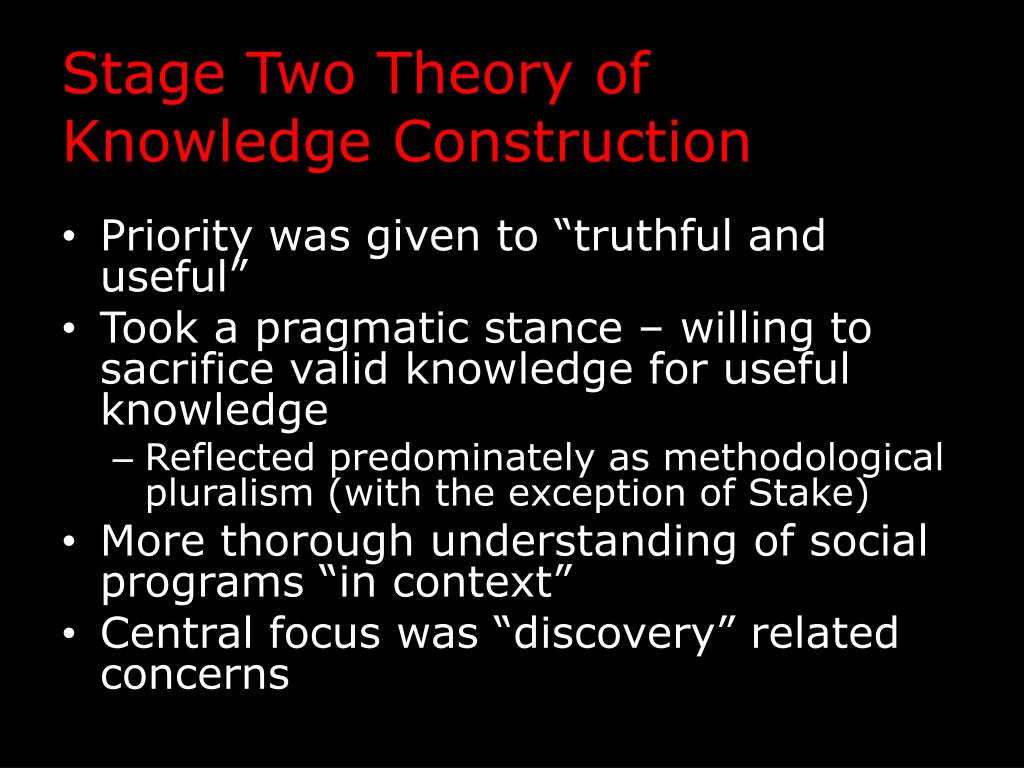 Stage Two Theory of Knowledge Construction

• Priority was given to “truthful and useful”
• Took a pragmatic stance – willing to sacrifice valid knowledge for useful knowledge
– Reflected predominately as methodological pluralism (with the exception of Stake)
• More thorough understanding of social programs “in context”
• Central focus was “discovery” related concerns